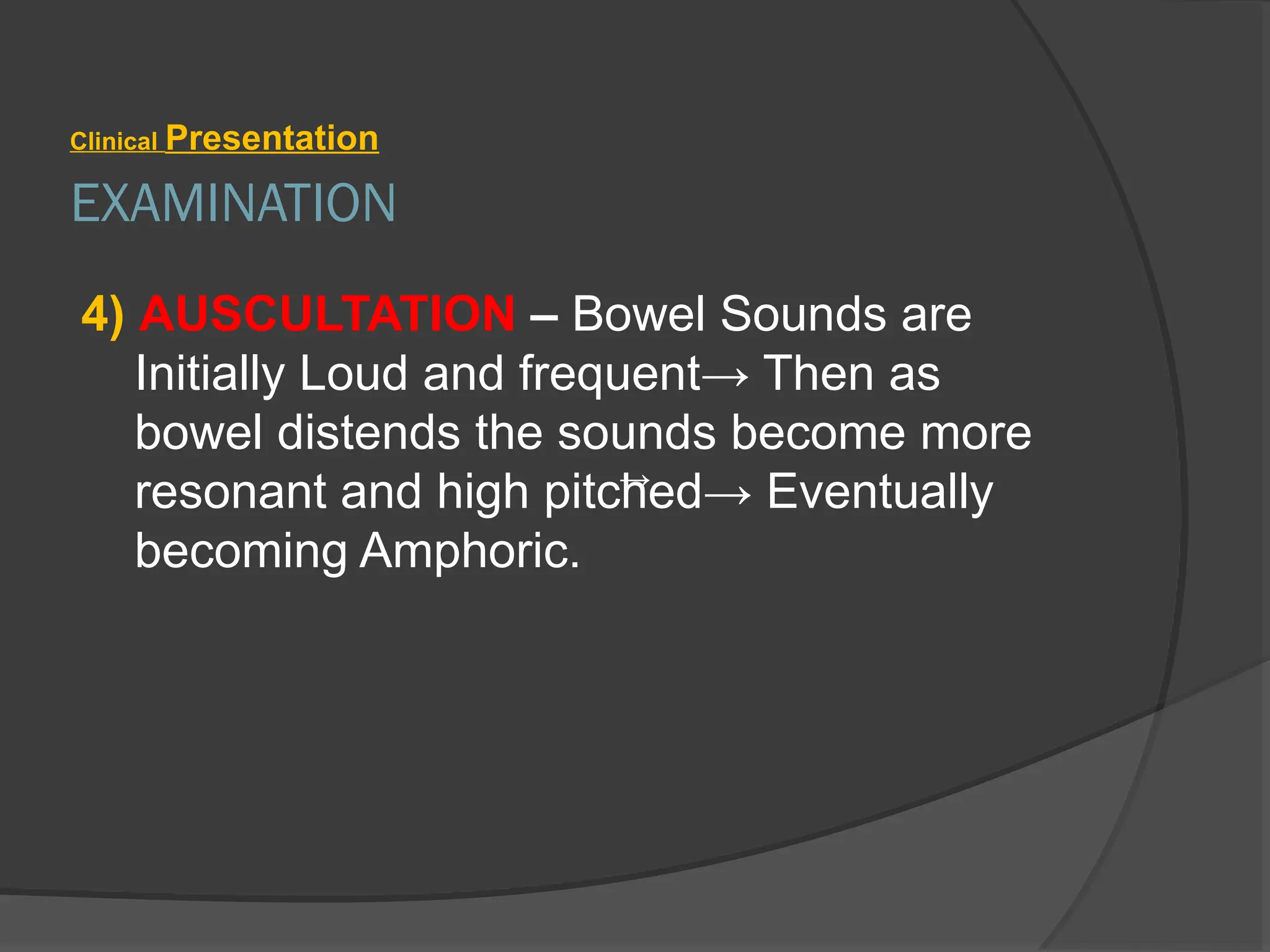 Clinical Presentation

EXAMINATION

4) AUSCULTATION – Bowel Sounds are Initially Loud and frequent→ Then as bowel distends the sounds become more resonant and high pitched→ Eventually becoming Amphoric.